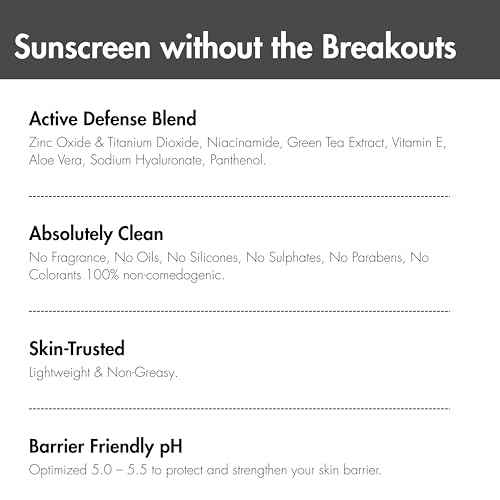 Sunscreen without the Breakouts

Active Defense Blend

Zinc Oxide & Titanium Dioxide, Niacinamide, Green Tea Extract, Vitamin E, Aloe Vera, Sodium Hyaluronate, Panthenol.

Absolutely Clean

No Fragrance, No Oils, No Silicones, No Sulphates, No Parabens, No Colorants 100% non-comedogenic.

Skin-Trusted

Lightweight & Non-Greasy.

Barrier Friendly pH

Optimized 5.0 – 5.5 to protect and strengthen your skin barrier.